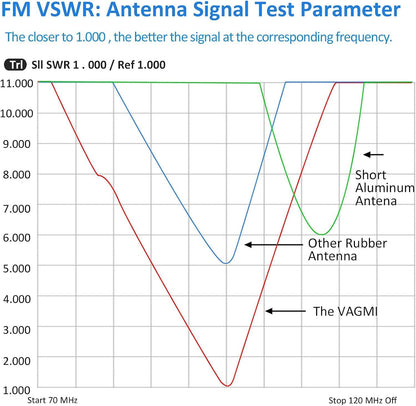 FM VSWR: Antenna Signal Test Parameter

The closer to 1.000 , the better the signal at the corresponding frequency.

Trl Sll SWR 1 . 000 / Ref 1.000

11.000
10.000
9.000
8.000
7.000
6.000
5.000
4.000
3.000
2.000
1.000

Short Aluminum Antena

Other Rubber Antenna

The VAGMI

Start 70 MHz

Stop 120 MHz Off